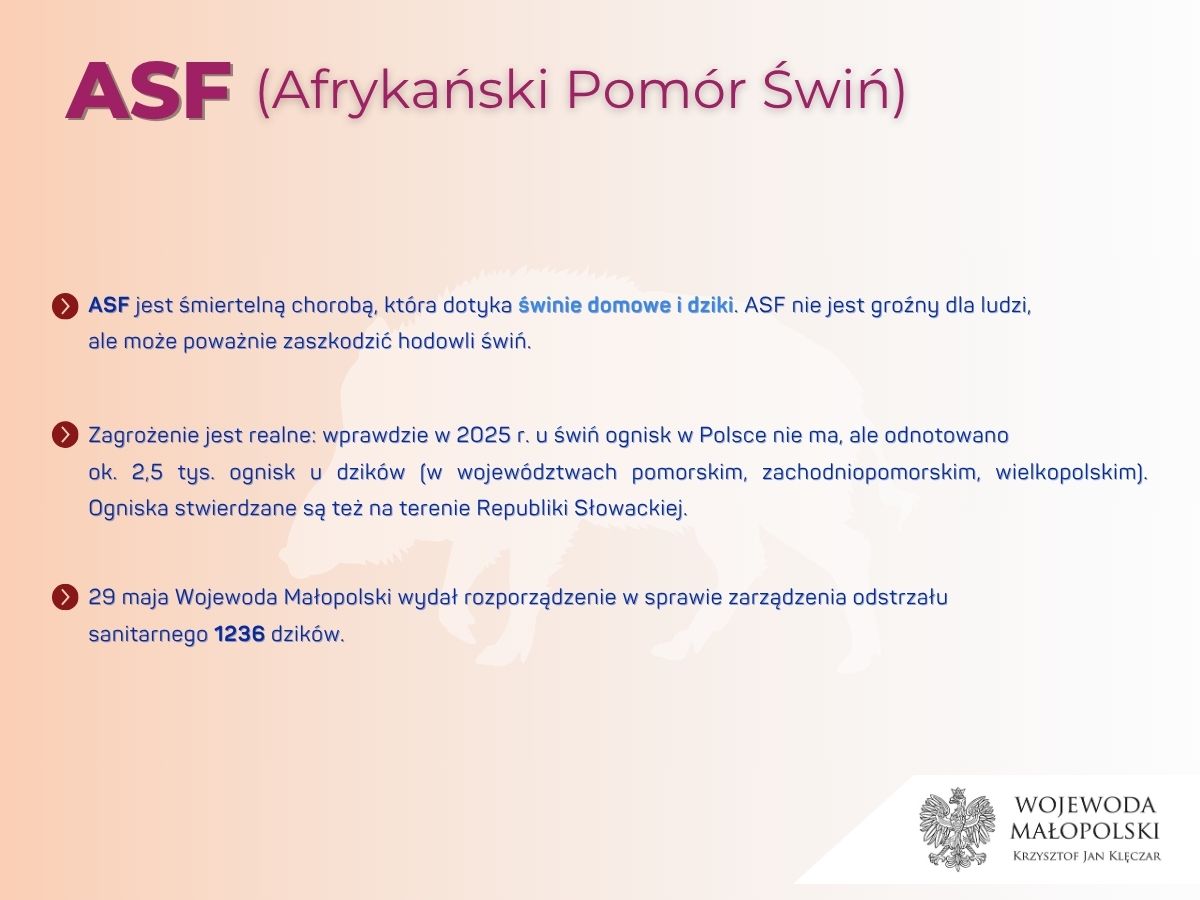 ASF (Afrykański Pomór Świń)

ASF jest śmiertelną chorobą, która dotyka świnie domowe i dziki. ASF nie jest groźny dla ludzi, ale może poważnie zaszkodzić hodowli świń.

Zagrożenie jest realne: wprawdzie w 2025 r. u świń ognisk w Polsce nie ma, ale odnotowano ok. 2,5 tys. ognisk u dzików (w województwach pomorskim, zachodniopomorskim, wielkopolskim). Ogniska stwierdzane są też na terenie Republiki Słowackiej.

29 maja Wojewoda Małopolski wydał rozporządzenie w sprawie zarządzenia odstrzału sanitarnego 1236 dzików.

WOJEWODA MAŁOPOLSKI
Krzysztof Jan Klęczar